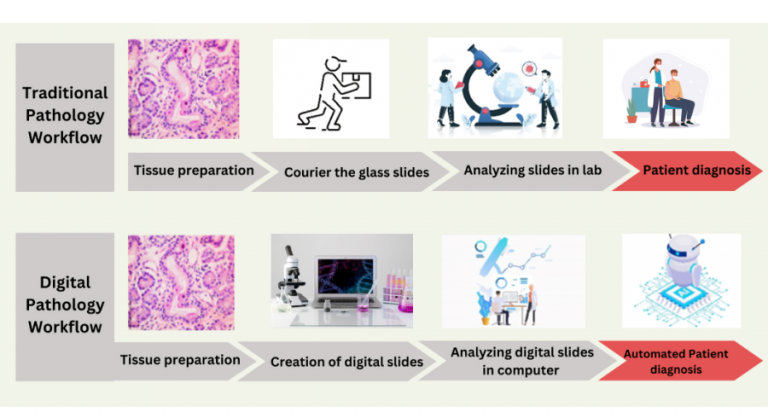 Traditional Pathology Workflow

Tissue preparation

Courier the glass slides

Analyzing slides in lab

Patient diagnosis

Digital Pathology Workflow

Tissue preparation

Creation of digital slides

Analyzing digital slides in computer

Automated Patient diagnosis